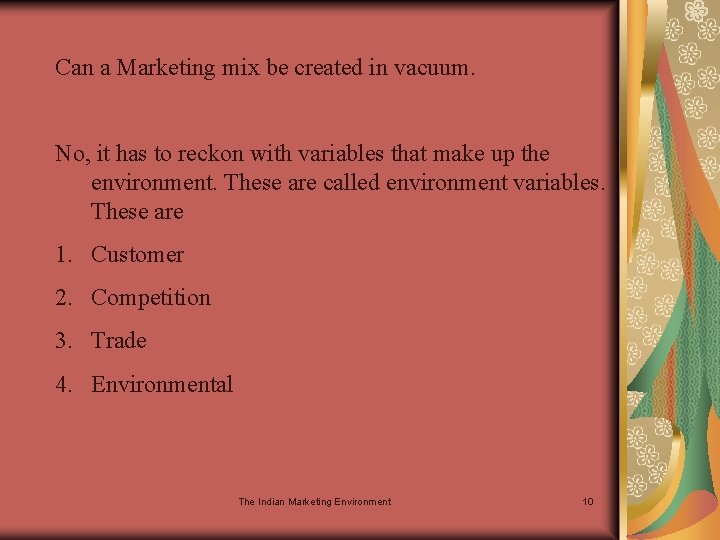 Can a Marketing mix be created in vacuum.

No, it has to reckon with variables that make up the environment. These are called environment variables. These are

1. Customer
2. Competition
3. Trade
4. Environmental

The Indian Marketing Environment

10